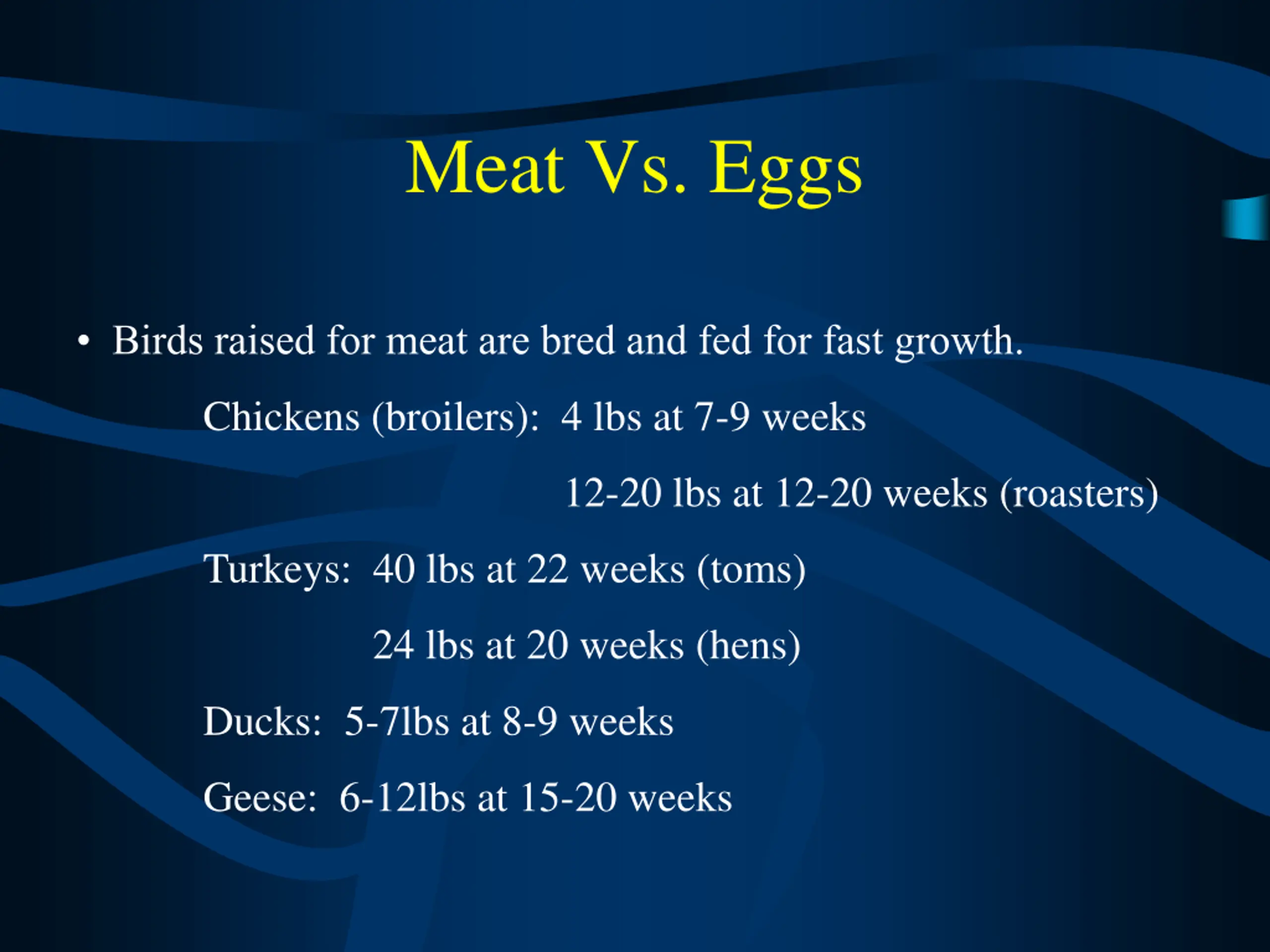 Meat Vs. Eggs

• Birds raised for meat are bred and fed for fast growth.

Chickens (broilers): 4 lbs at 7-9 weeks

12-20 lbs at 12-20 weeks (roasters)

Turkeys: 40 lbs at 22 weeks (toms)

24 lbs at 20 weeks (hens)

Ducks: 5-7lbs at 8-9 weeks

Geese: 6-12lbs at 15-20 weeks